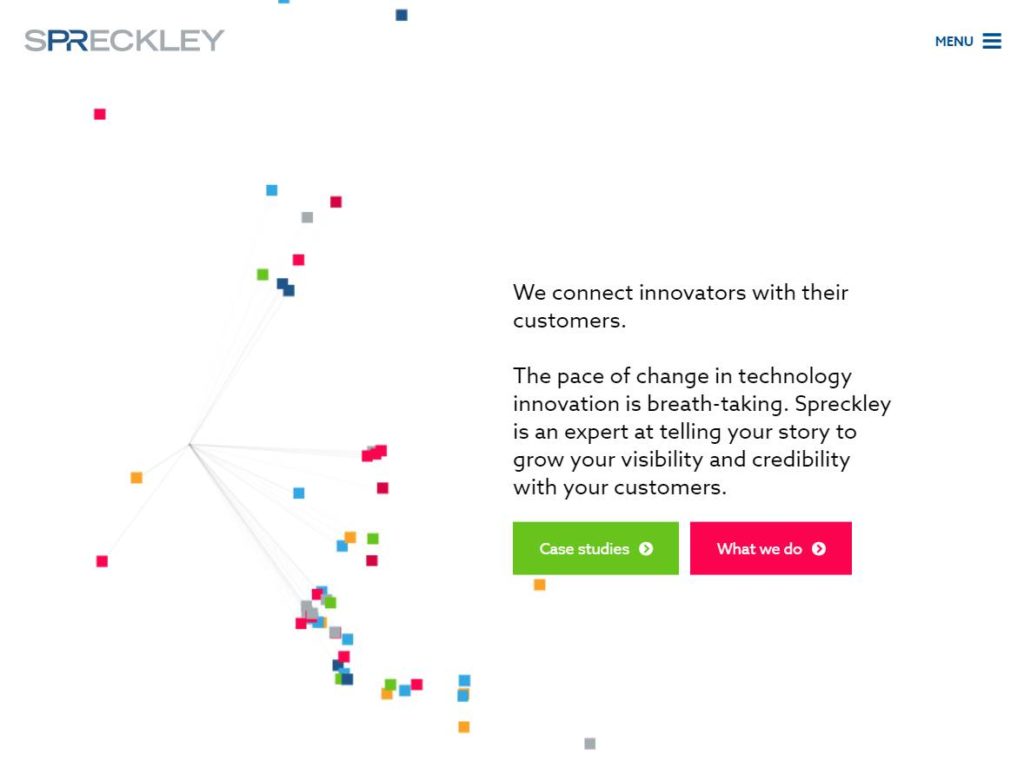 SPRECKLEY

MENU

We connect innovators with their customers.

The pace of change in technology innovation is breath-taking. Spreckley is an expert at telling your story to grow your visibility and credibility with your customers.

Case studies

What we do